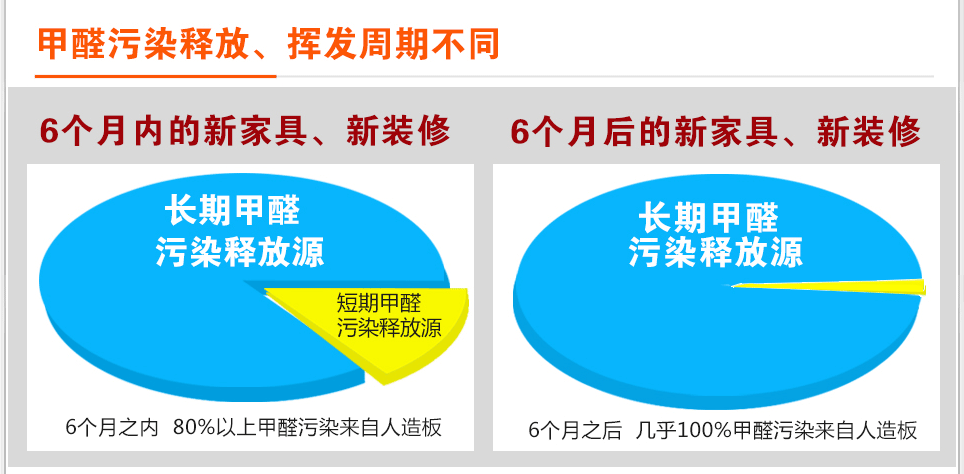 甲醛污染释放、挥发周期不同

6个月内的新家具、新装修

长期甲醛污染释放源

短期甲醛污染释放源

6个月之内 80%以上甲醛污染来自人造板

6个月后的新家具、新装修

长期甲醛污染释放源

6个月之后 几乎100%甲醛污染来自人造板